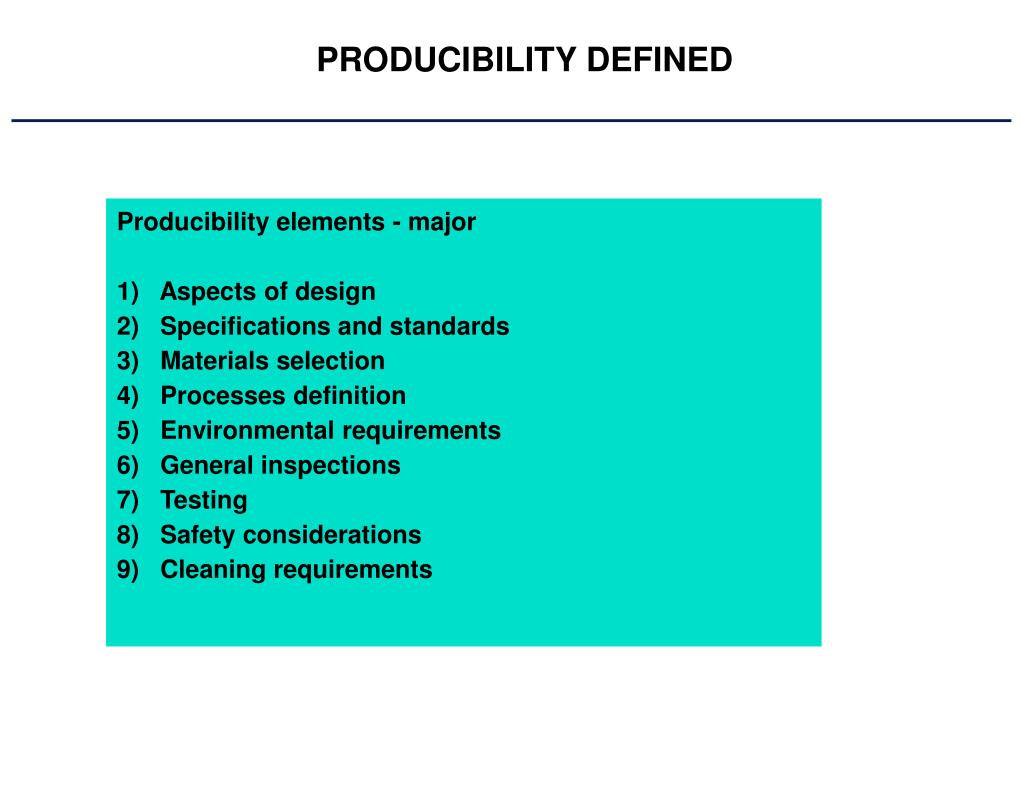 PRODUCIBILITY DEFINED

Producibility elements - major

1) Aspects of design
2) Specifications and standards
3) Materials selection
4) Processes definition
5) Environmental requirements
6) General inspections
7) Testing
8) Safety considerations
9) Cleaning requirements